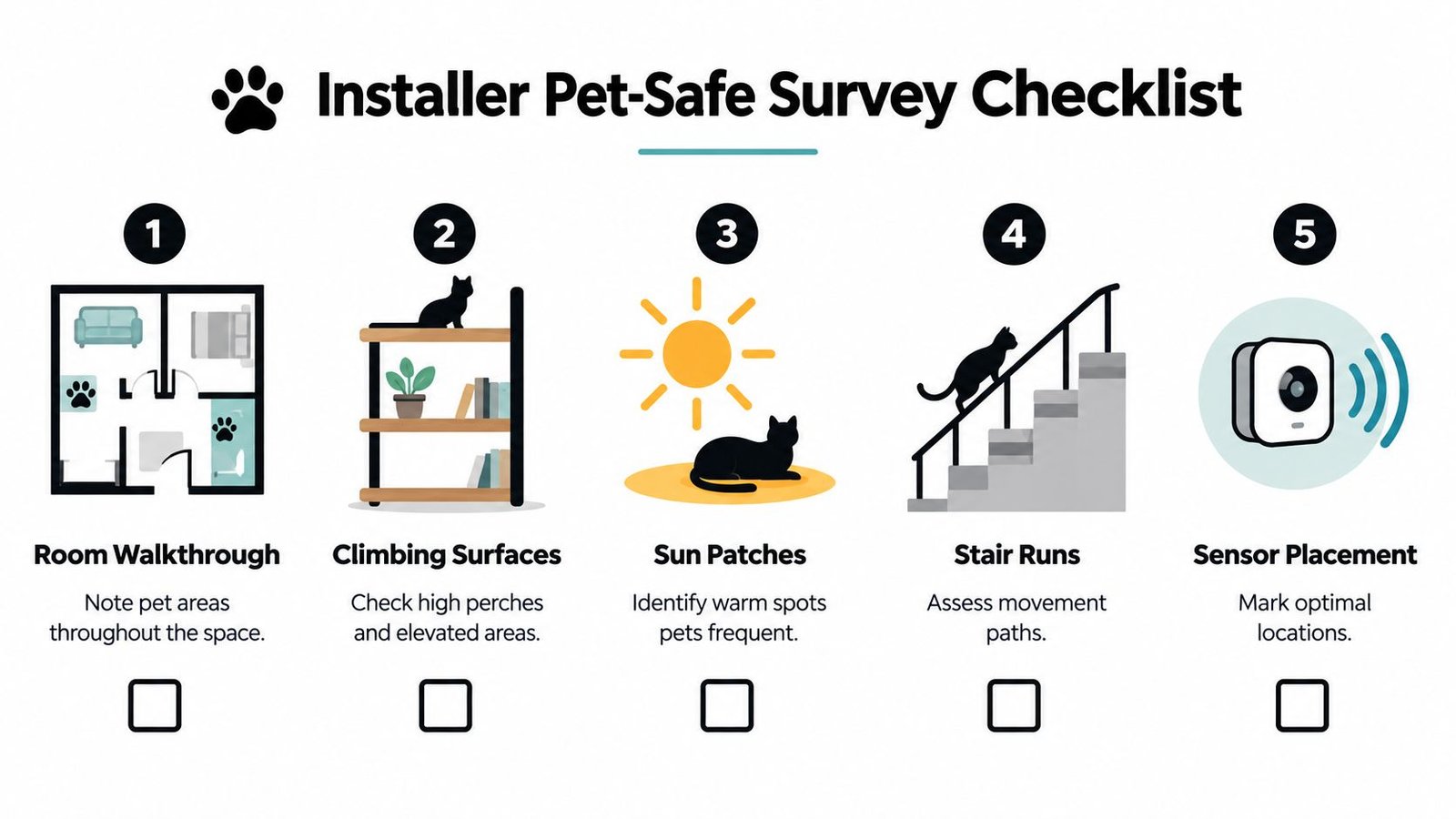 Installer Pet-Safe Survey Checklist

1

Room Walkthrough

Note pet areas throughout the space.

2

Climbing Surfaces

Check high perches and elevated areas.

3

Sun Patches

Identify warm spots pets frequent.

4

Stair Runs

Assess movement paths.

5

Sensor Placement

Mark optimal locations.